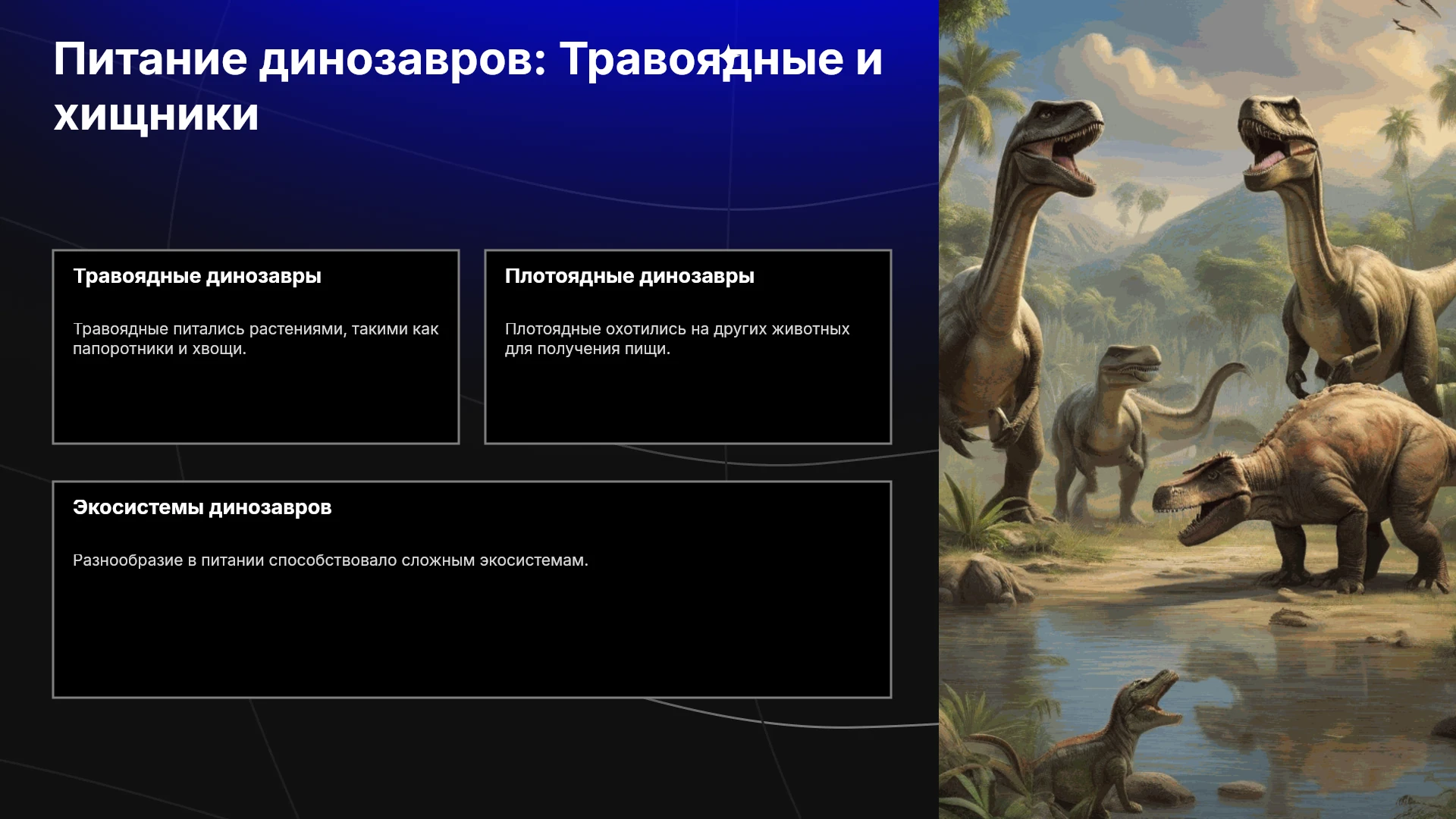 Питание динозавров: Травоядные и хищники

Травоядные динозавры

Травоядные питались растениями, такими как папоротники и хвощи.

Плотоядные динозавры

Плотоядные охотились на других животных для получения пищи.

Экосистемы динозавров

Разнообразие в питании способствовало сложным экосистемам.